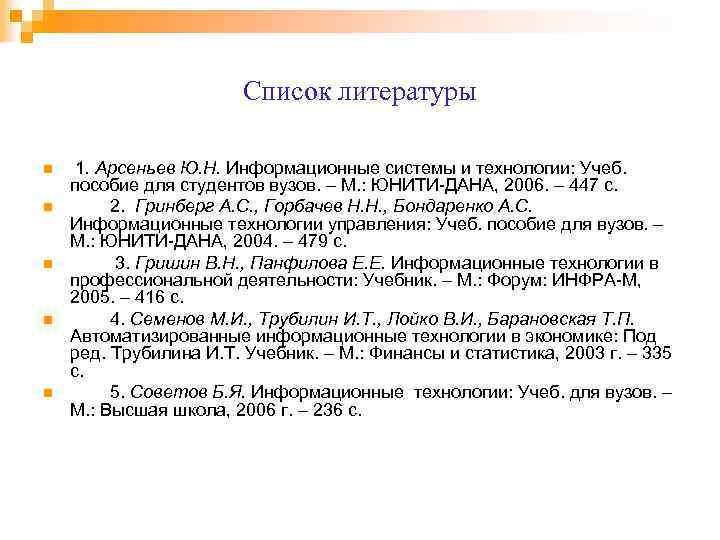 Список литературы

1. Арсеньев Ю.Н. Информационные системы и технологии: Учеб. пособие для студентов вузов. – М.: ЮНИТИ-ДАНА, 2006. – 447 с.

2. Гринберг А.С., Горбачев Н.Н., Бондаренко А.С. Информационные технологии управления: Учеб. пособие для вузов. – М.: ЮНИТИ-ДАНА, 2004. – 479 с.

3. Гришин В.Н., Панфилова Е.Е. Информационные технологии в профессиональной деятельности: Учебник. – М.: Форум: ИНФРА-М, 2005. – 416 с.

4. Семенов М.И., Трубилин И.Т., Лойко В.И., Барановская Т.П. Автоматизированные информационные технологии в экономике: Под ред. Трубилина И.Т. Учебник. – М.: Финансы и статистика, 2003 г. – 335 с.

5. Советов Б.Я. Информационные технологии: Учеб. для вузов. – М.: Высшая школа, 2006 г. – 236 с.